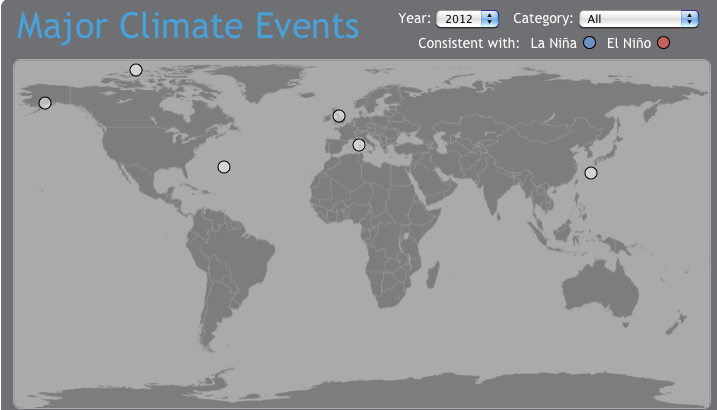 Major Climate Events

Year: 2012 Category: All

Consistent with: La Niña El Niño